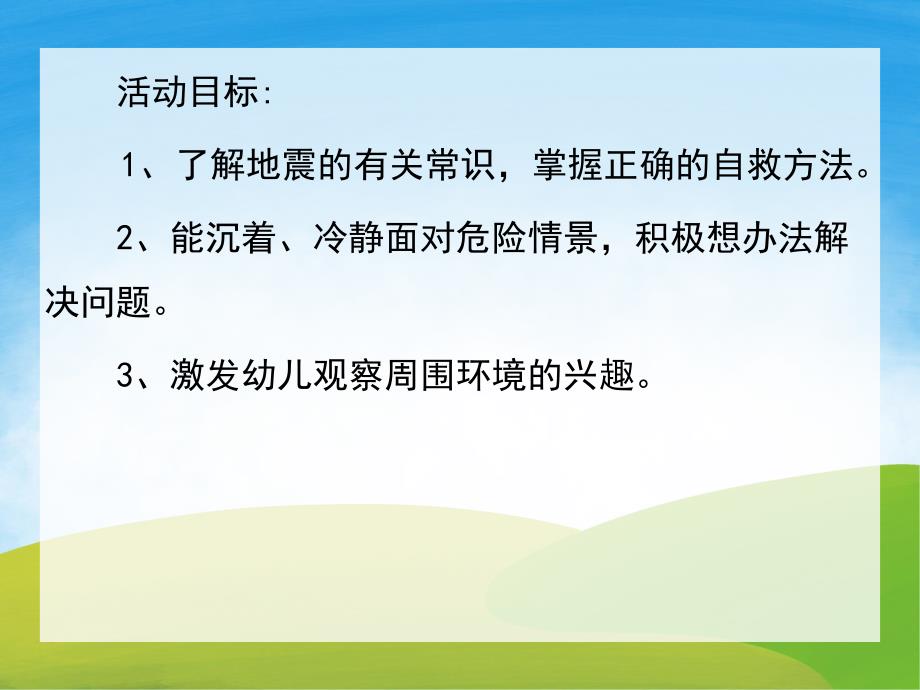 活动目标:

1、了解地震的有关常识，掌握正确的自救方法。

2、能沉着、冷静面对危险情景，积极想办法解决问题。

3、激发幼儿观察周围环境的兴趣。